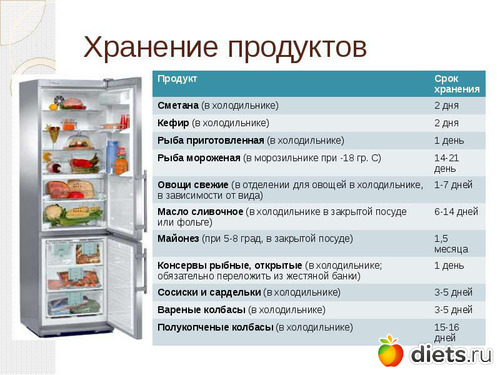 Хранение продуктов

| Продукт | Срок хранения |
|---|---|
| Сметана (в холодильнике) | 2 дня |
| Кефир (в холодильнике) | 2 дня |
| Рыба приготовленная (в холодильнике) | 1 день |
| Рыба мороженая (в морозильнике при -18 гр. С) | 14-21 день |
| Овощи свежие (в отделении для овощей в холодильнике, в зависимости от вида) | 1-7 дней |
| Масло сливочное (в холодильнике в закрытой посуде или фольге) | 6-14 дней |
| Майонез (при 5-8 град, в закрытой посуде) | 1,5 месяца |
| Консервы рыбные, открытые (в холодильнике; обязательно переложить из жестяной банки) | 1 день |
| Сосиски и сардельки (в холодильнике) | 3-5 дней |
| Вареные колбасы (в холодильнике) | 3-5 дней |
| Полукопченые колбасы (в холодильнике) | 15-16 дней |

diets.ru